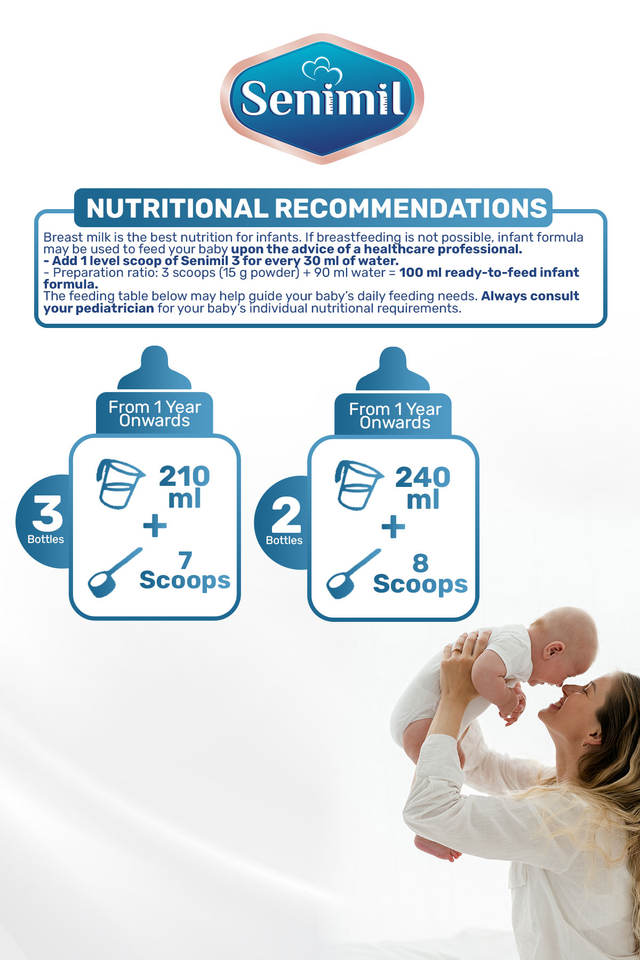 Senimil

NUTRITIONAL RECOMMENDATIONS

Breast milk is the best nutrition for infants. If breastfeeding is not possible, infant formula may be used to feed your baby upon the advice of a healthcare professional.
- Add 1 level scoop of Senimil 3 for every 30 ml of water.
- Preparation ratio: 3 scoops (15 g powder) + 90 ml water = 100 ml ready-to-feed infant formula.
The feeding table below may help guide your baby's daily feeding needs. Always consult your pediatrician for your baby's individual nutritional requirements.

From 1 Year Onwards

3 Bottles

210 ml
+
7 Scoops

From 1 Year Onwards

2 Bottles

240 ml
+
8 Scoops